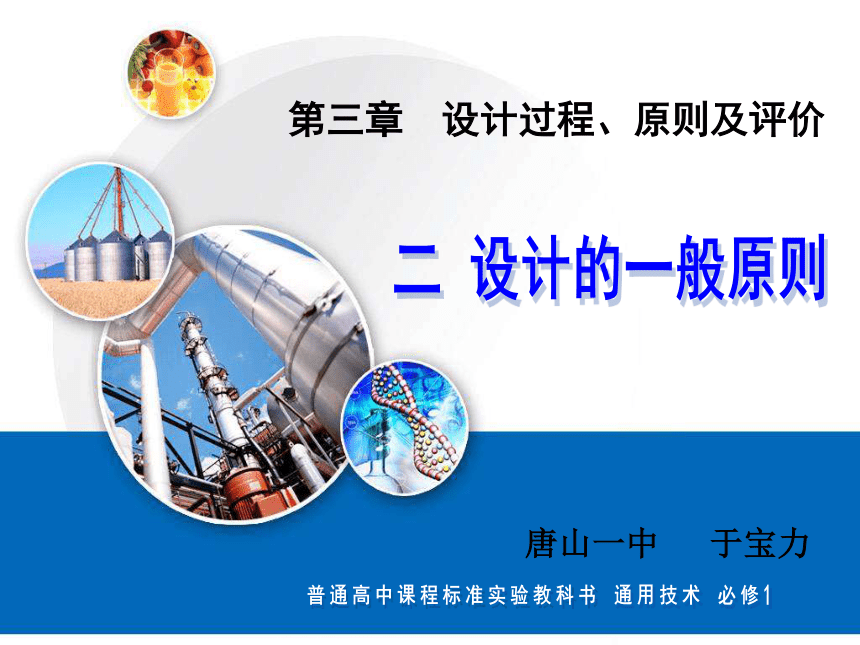 第三章　设计过程、原则及评价

二 设计的一般原则

唐山一中　　于宝力

普通高中课程标准实验教科书 通用技术 必修1